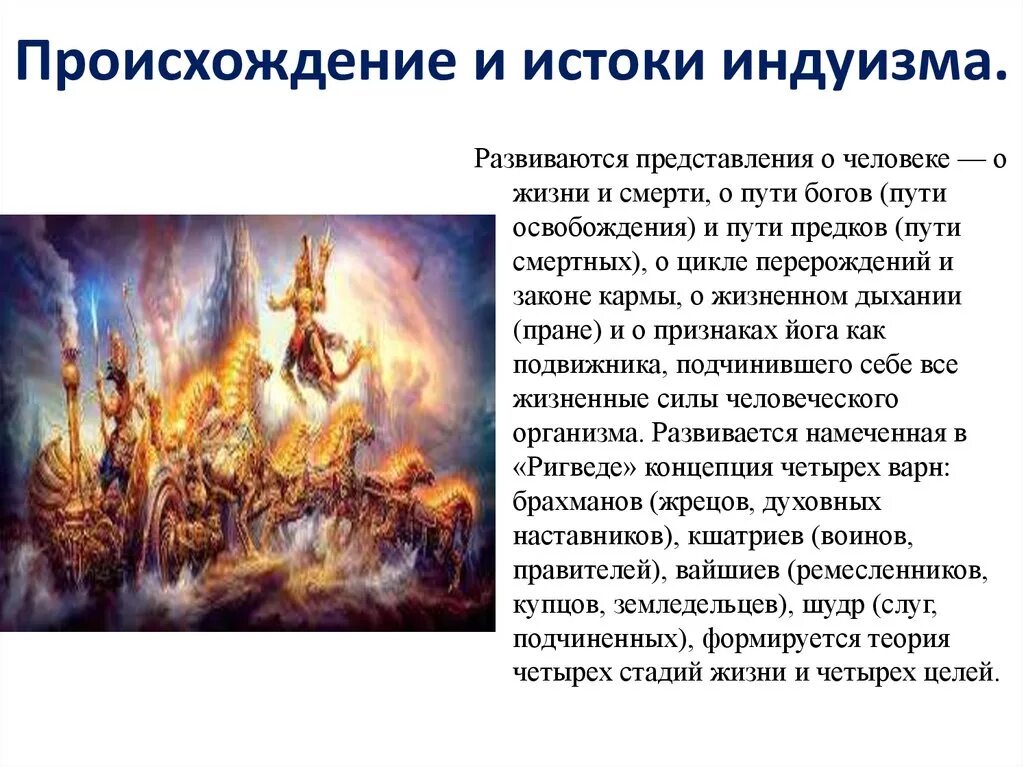 Происхождение и истоки индуизма.

Развиваются представления о человеке — о жизни и смерти, о пути богов (пути освобождения) и пути предков (пути смертных), о цикле перерождений и законе кармы, о жизненном дыхании (пране) и о признаках йога как подвижника, подчинившего себе все жизненные силы человеческого организма. Развивается намеченная в «Ригведе» концепция четырех варн: брахманов (жрецов, духовных наставников), кшатриев (воинов, правителей), вайшиев (ремесленников, купцов, земледельцев), шудр (слуг, подчиненных), формируется теория четырех стадий жизни и четырех целей.